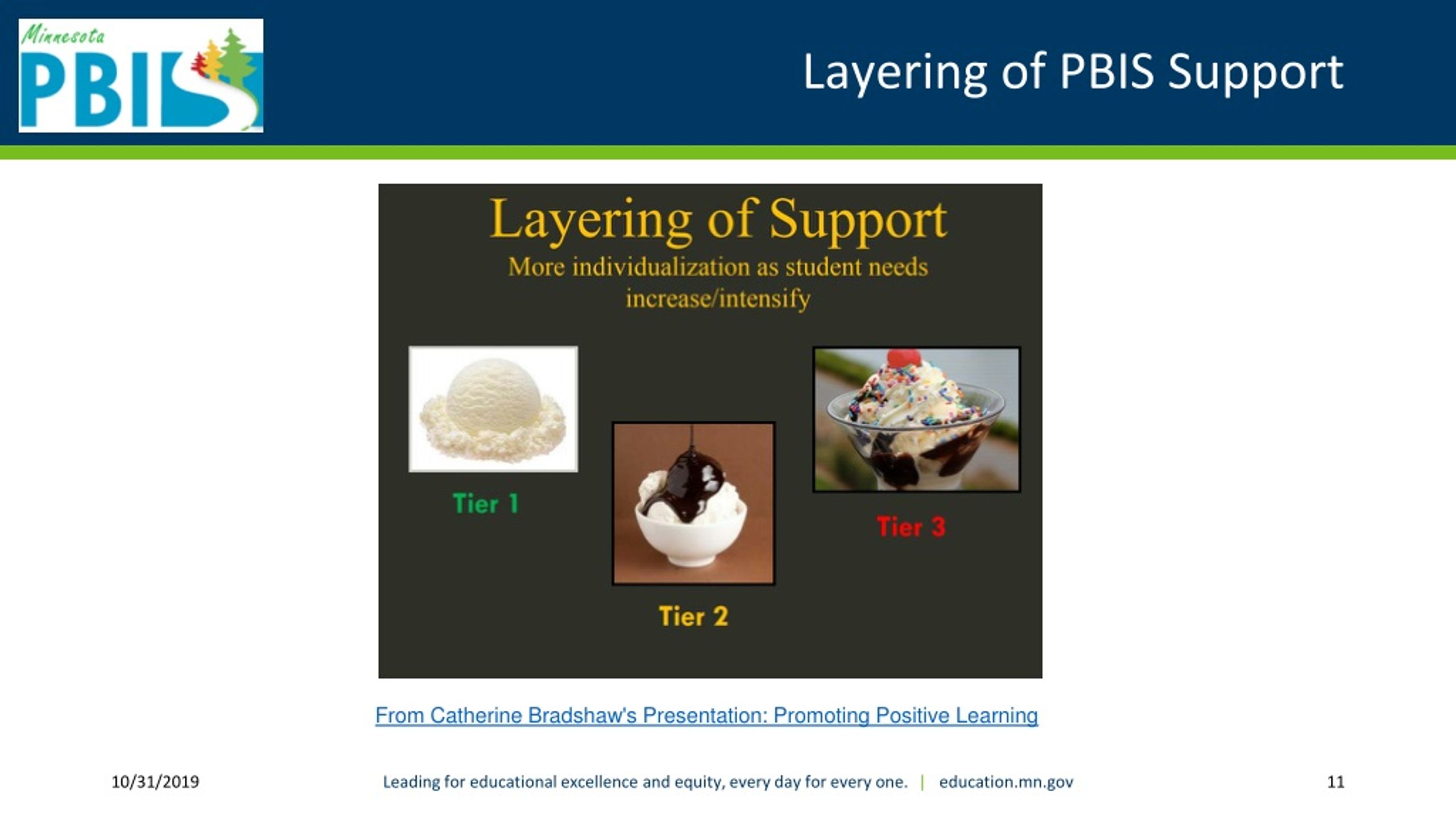 Minnesota PBIS

Layering of PBIS Support

Layering of Support

More individualization as student needs increase/intensify

Tier 1

Tier 2

Tier 3

From Catherine Bradshaw's Presentation: Promoting Positive Learning

10/31/2019

Leading for educational excellence and equity, every day for every one. | education.mn.gov

11